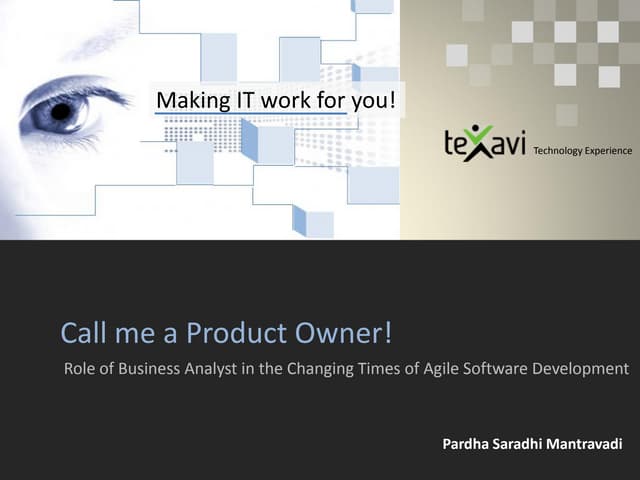 Making IT work for you!

texavi Technology Experience

Call me a Product Owner!

Role of Business Analyst in the Changing Times of Agile Software Development

Pardha Saradhi Mantravadi